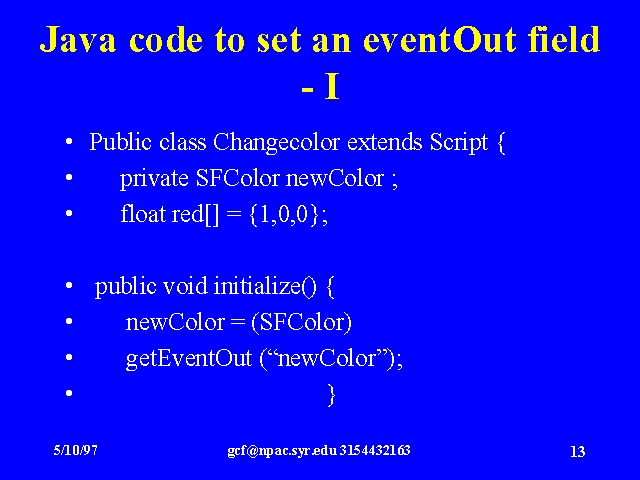 Java code to set an eventOut field - I

• Public class Changecolor extends Script {
• private SFColor newColor ;
• float red[] = {1,0,0};

• public void initialize() {
• newColor = (SFColor)
• getEventOut (“newColor”);
• }

5/10/97 gcf@npac.syr.edu 3154432163 13